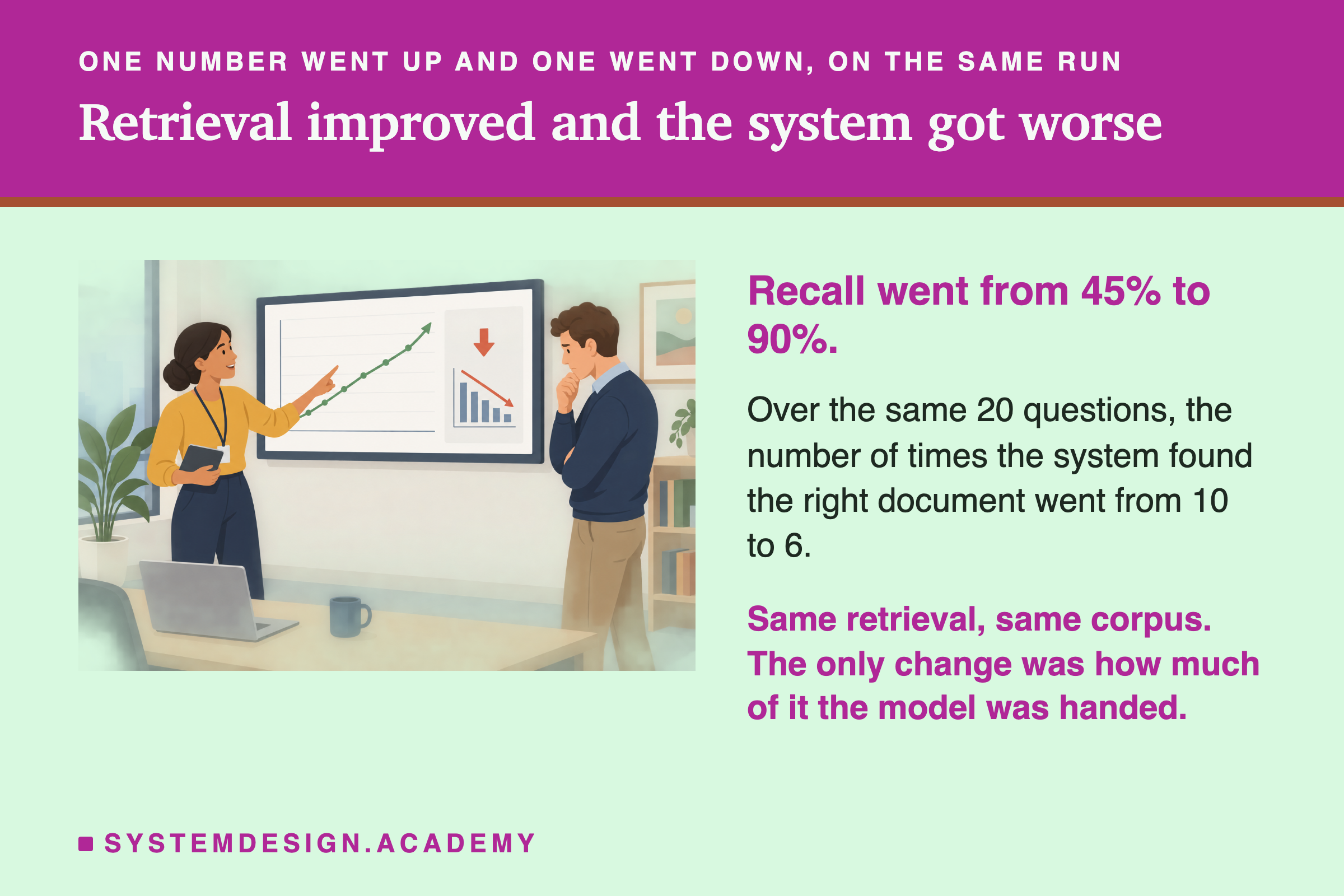 ONE NUMBER WENT UP AND ONE WENT DOWN, ON THE SAME RUN

Retrieval improved and the system got worse

Recall went from 45% to 90%.

Over the same 20 questions, the number of times the system found the right document went from 10 to 6.

Same retrieval, same corpus. The only change was how much of it the model was handed.

SYSTEMDESIGN.ACADEMY